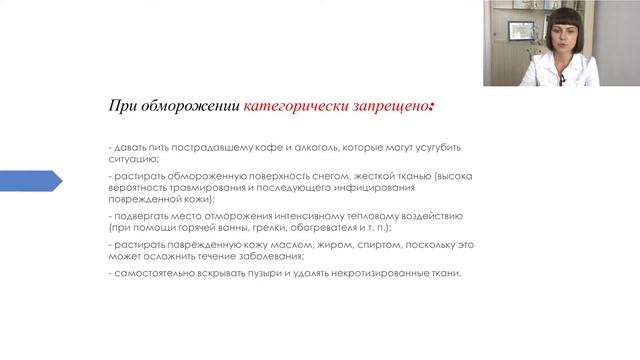 При обморожении категорически запрещено:

- давать пить пострадавшему кофе и алкоголь, которые могут усугубить ситуацию;

- растирать обмороженную поверхность снегом, жесткой тканью (высока вероятность травмирования и последующего инфицирования поврежденной кожи);

- подвергать место отморожения интенсивному тепловому воздействию (при помощи горячей ванны, грелки, обогревателя и т. п.);

- растирать поврежденную кожу маслом, жиром, спиртом, поскольку это может осложнить течение заболевания;

- самостоятельно вскрывать пузыри и удалять некротизированные ткани.